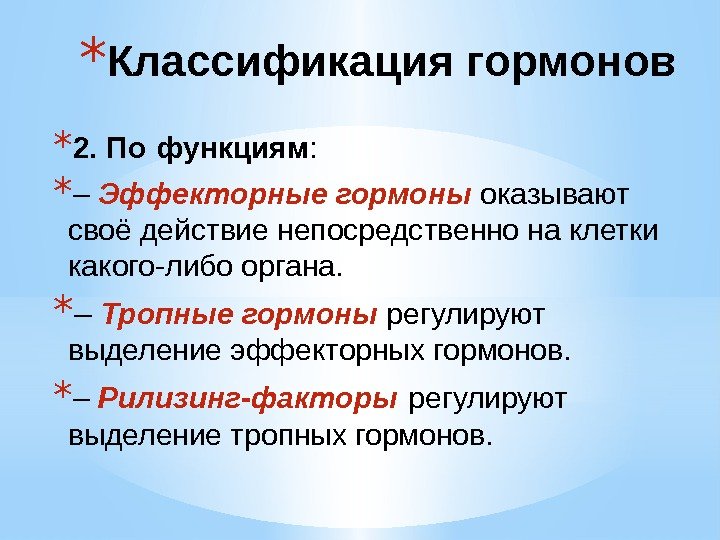 *Классификация гормонов

*2. По функциям:

*– Эффекторные гормоны оказывают своё действие непосредственно на клетки какого-либо органа.

*– Тропные гормоны регулируют выделение эффекторных гормонов.

*– Рилизинг-факторы регулируют выделение тропных гормонов.